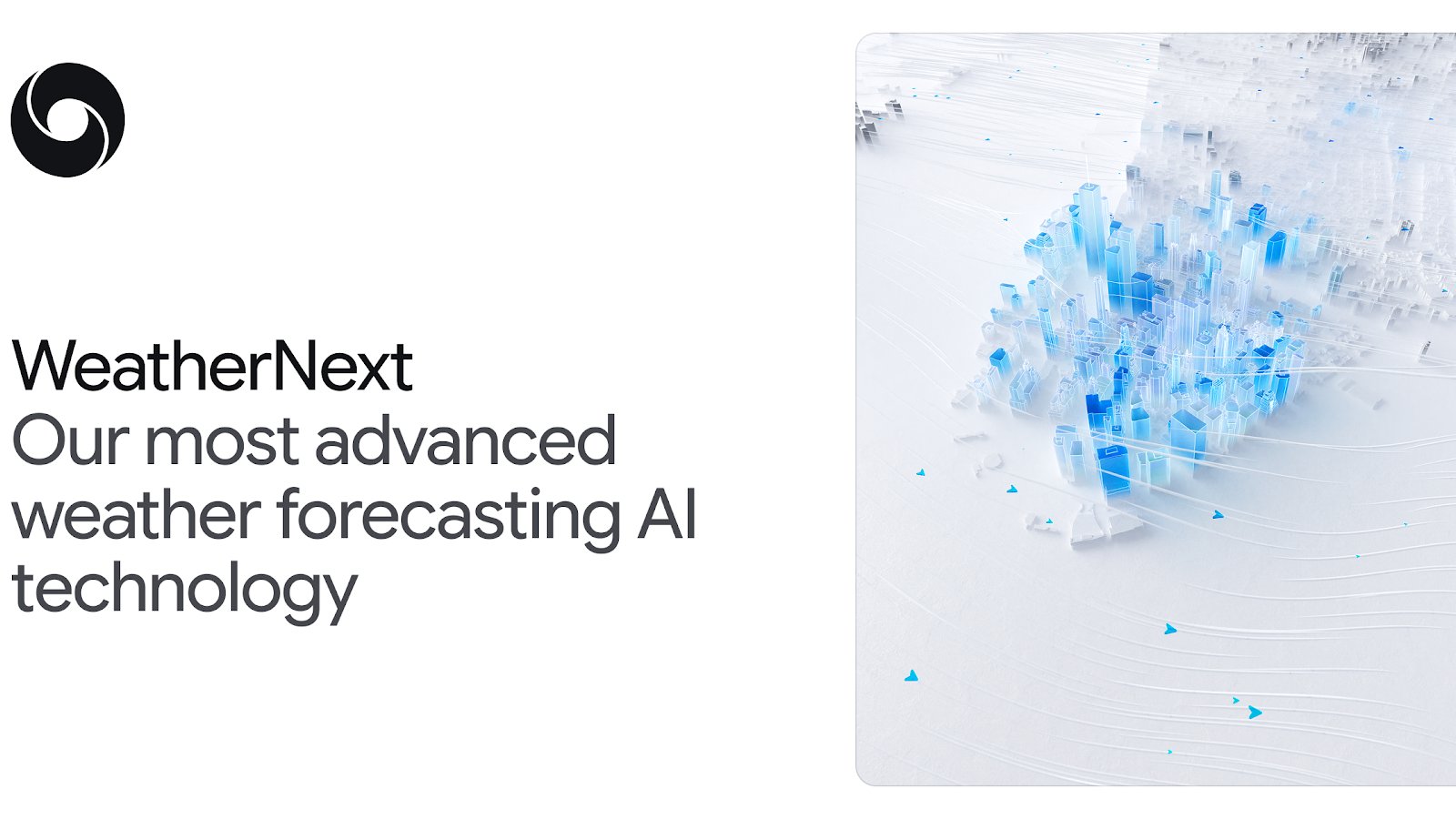 WeatherNext
Our most advanced weather forecasting AI technology